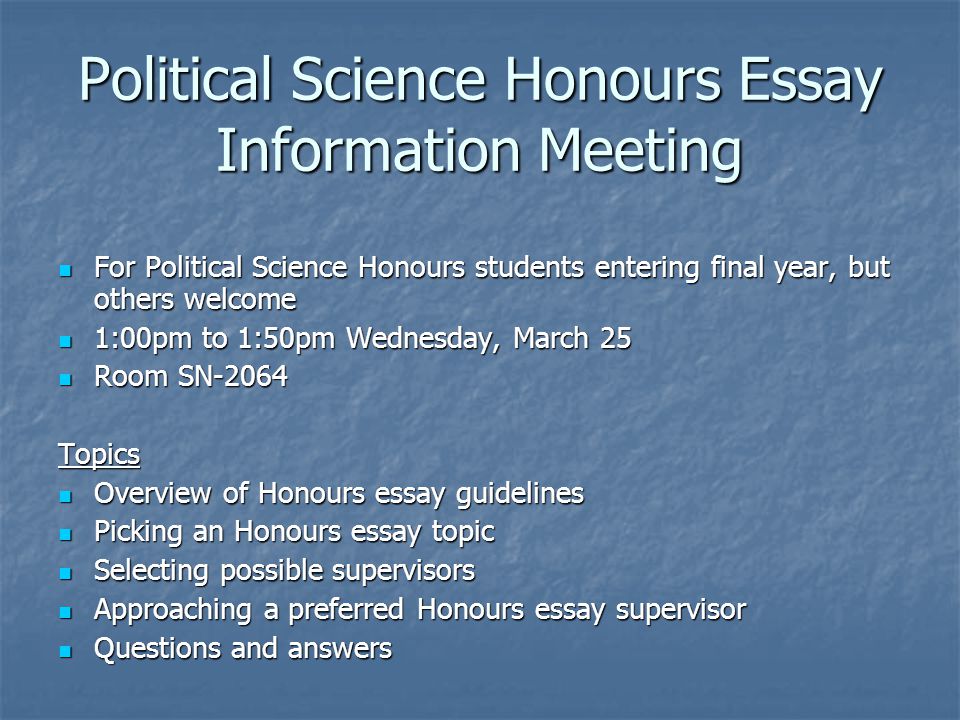 Political Science Honours Essay Information Meeting

- For Political Science Honours students entering final year, but others welcome
- 1:00pm to 1:50pm Wednesday, March 25
- Room SN-2064

Topics
- Overview of Honours essay guidelines
- Picking an Honours essay topic
- Selecting possible supervisors
- Approaching a preferred Honours essay supervisor
- Questions and answers